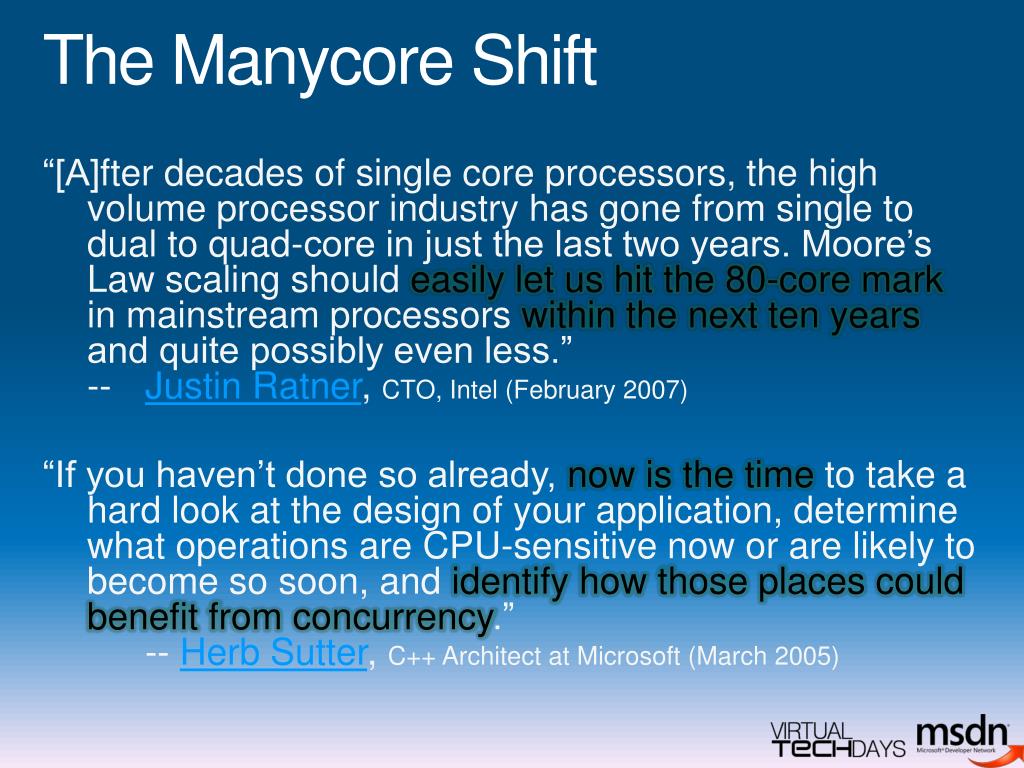 The Manycore Shift

“[A]fter decades of single core processors, the high volume processor industry has gone from single to dual to quad-core in just the last two years. Moore’s Law scaling should easily let us hit the 80-core mark in mainstream processors within the next ten years and quite possibly even less.”
-- Justin Ratner, CTO, Intel (February 2007)

“If you haven’t done so already, now is the time to take a hard look at the design of your application, determine what operations are CPU-sensitive now or are likely to become so soon, and identify how those places could benefit from concurrency.”
-- Herb Sutter, C++ Architect at Microsoft (March 2005)

VIRTUAL TECHDAYS msdn Microsoft Developer Network